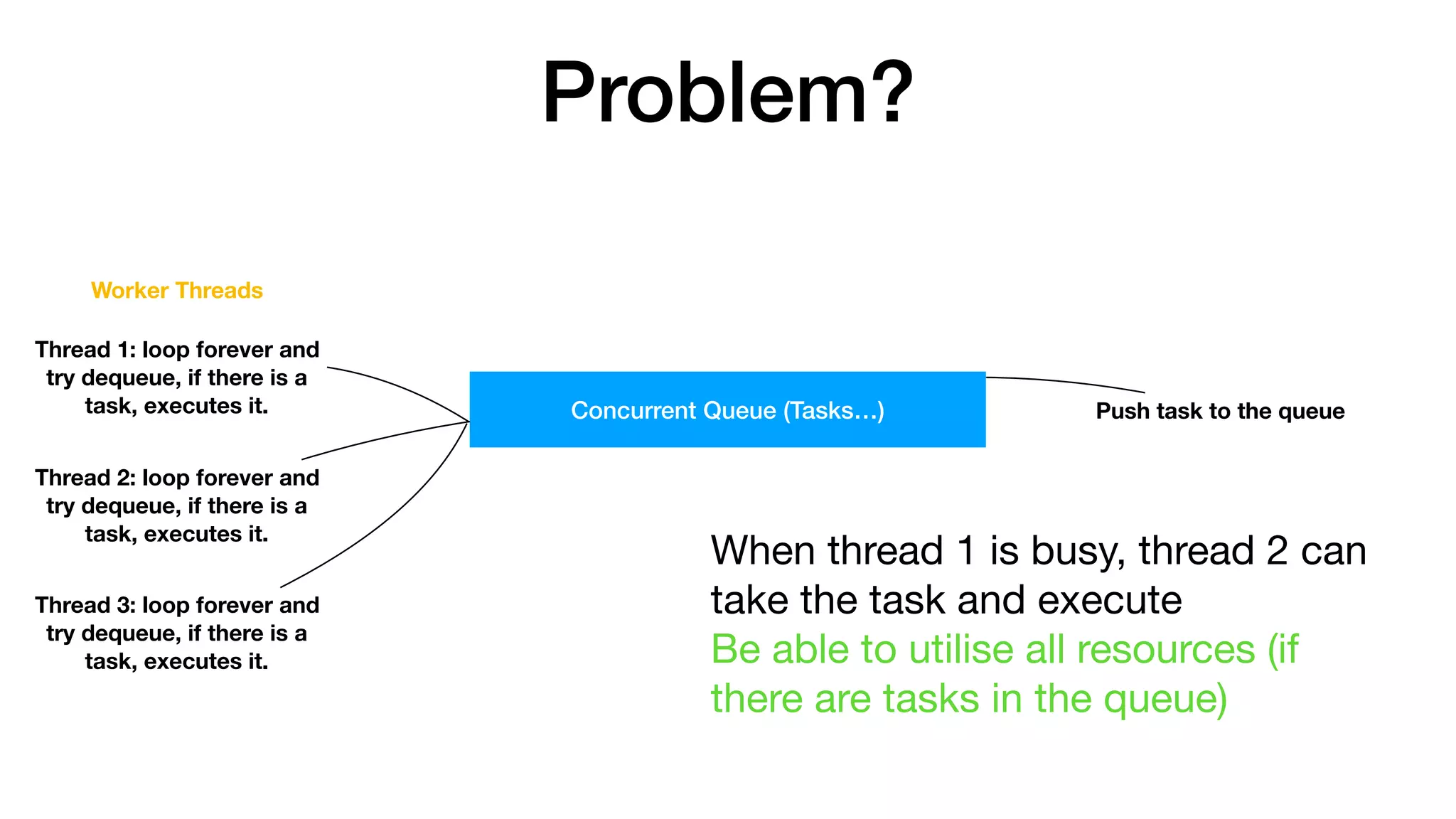 Problem?

Worker Threads

Thread 1: loop forever and try dequeue, if there is a task, executes it.

Thread 2: loop forever and try dequeue, if there is a task, executes it.

Thread 3: loop forever and try dequeue, if there is a task, executes it.

Concurrent Queue (Tasks...)

Push task to the queue

When thread 1 is busy, thread 2 can take the task and execute
Be able to utilise all resources (if there are tasks in the queue)